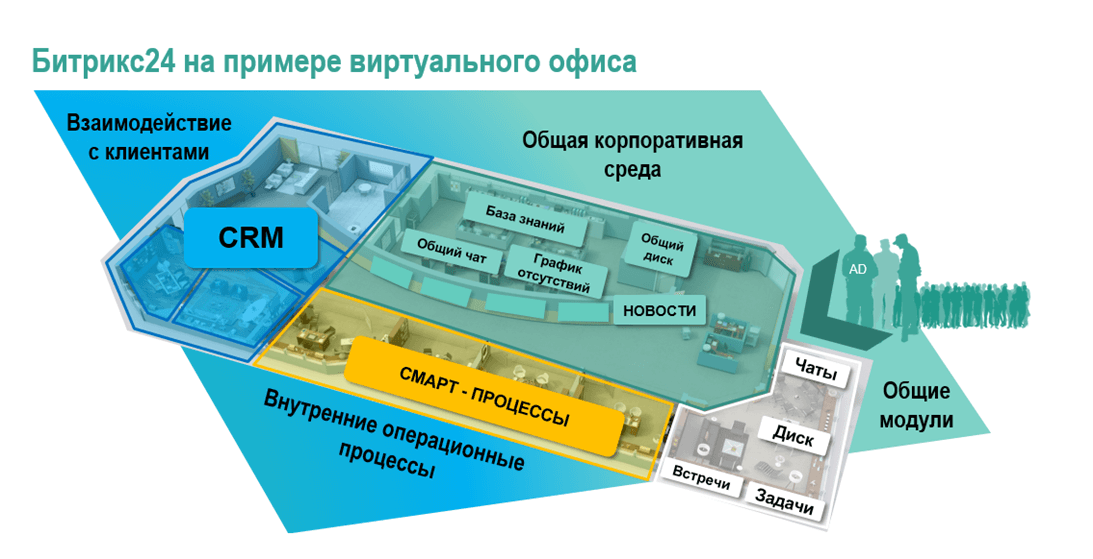 Битрикс24 на примере виртуального офиса

Взаимодействие с клиентами

CRM

Общая корпоративная среда

База знаний

Общий чат

График отсутствий

Общий диск

НОВОСТИ

AD

СМАРТ - ПРОЦЕССЫ

Внутренние операционные процессы

Чаты

Диск

Встречи

Задачи

Общие модули